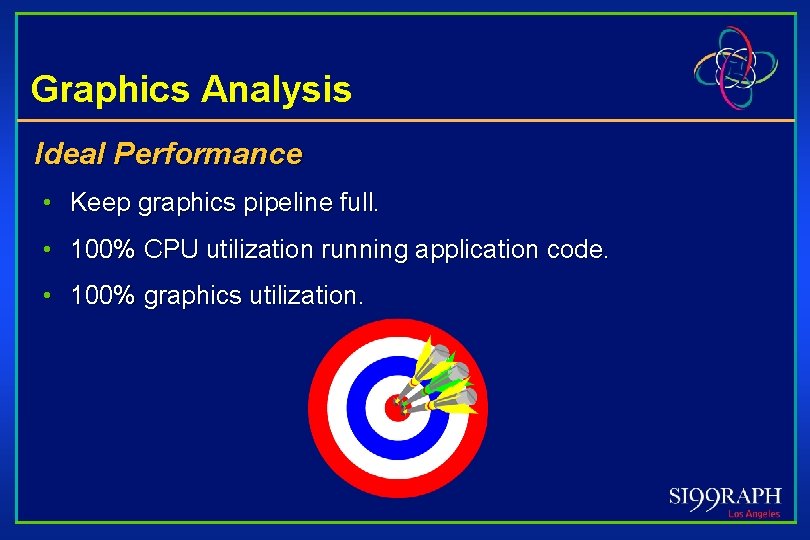 Graphics Analysis

Ideal Performance

• Keep graphics pipeline full.
• 100% CPU utilization running application code.
• 100% graphics utilization.

SI99RAPH
Los Angeles